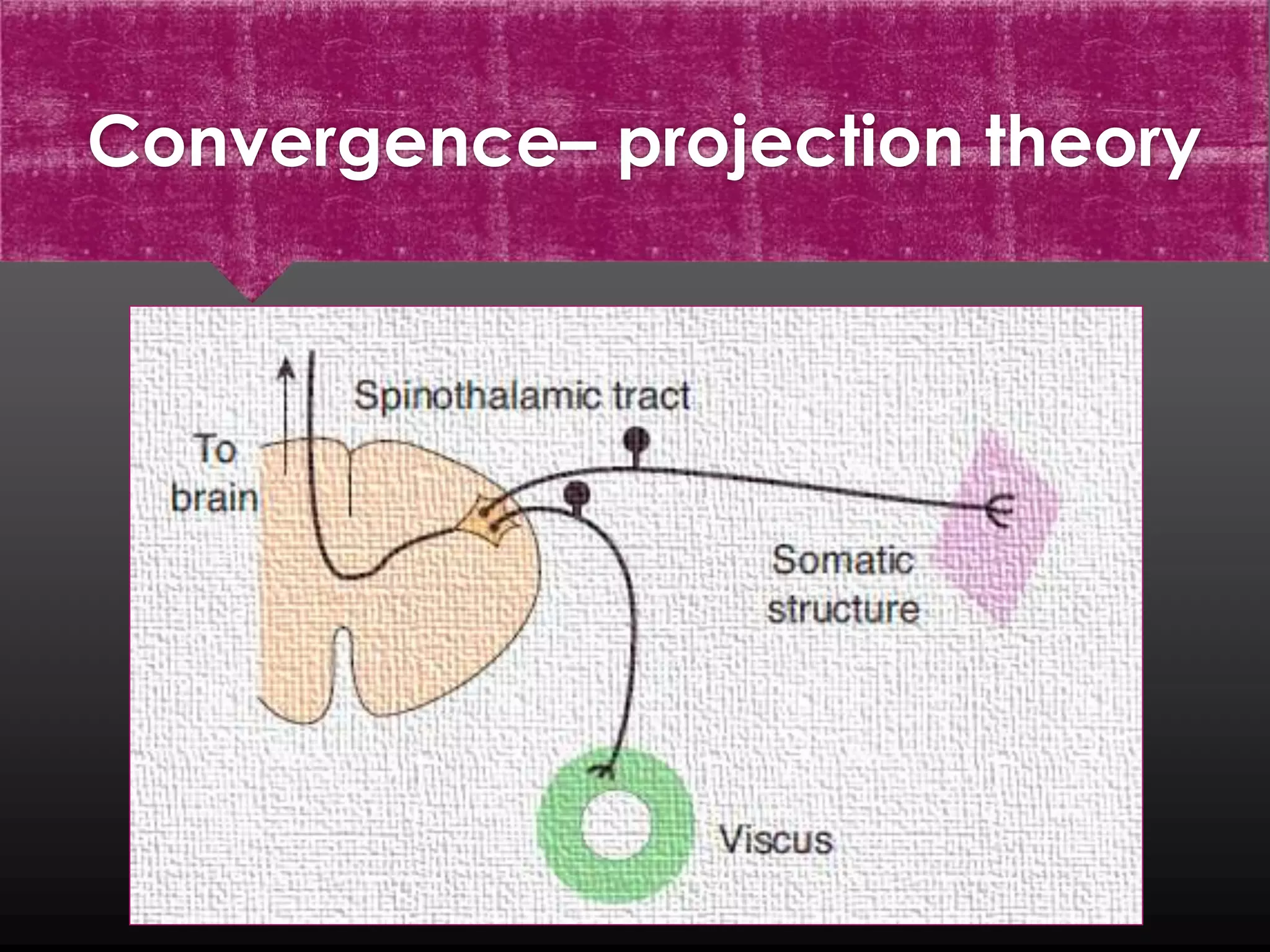 Convergence– projection theory

Spinothalamic tract

To brain

Somatic structure

Viscus